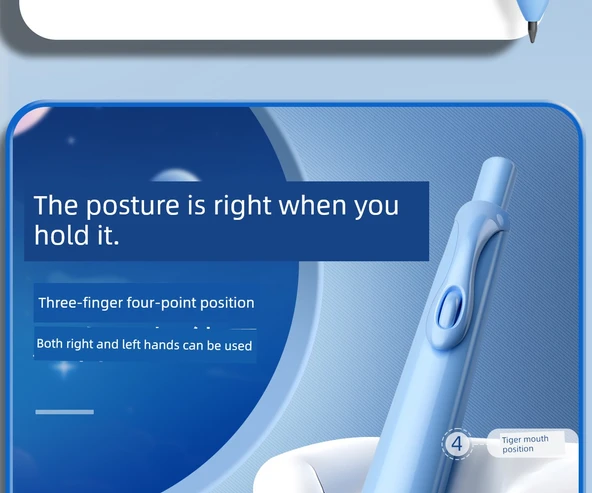 The posture is right when you hold it.

Three-finger four-point position

Both right and left hands can be used

4

Tiger mouth position